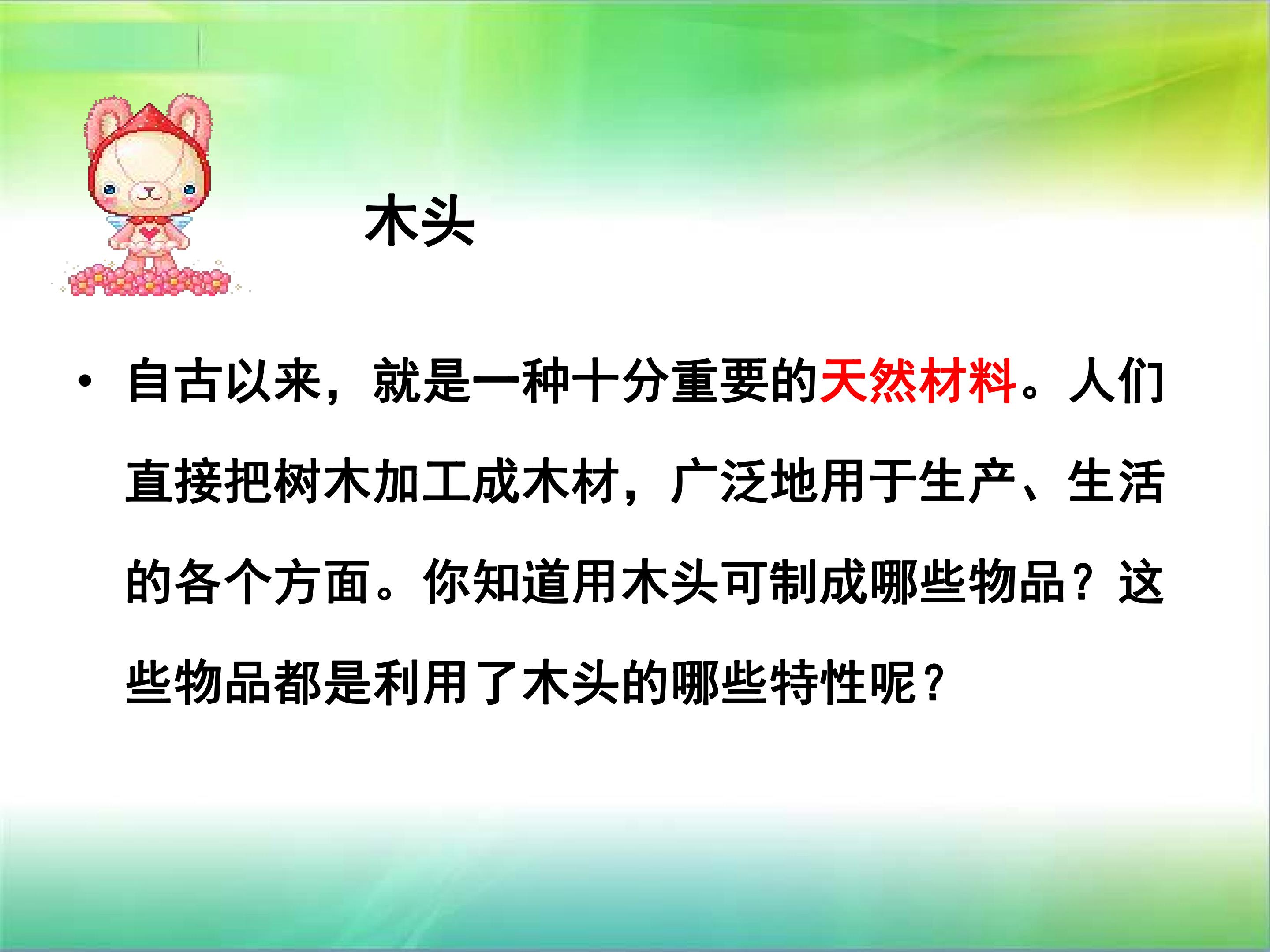 木头

• 自古以来，就是一种十分重要的天然材料。人们直接把树木加工成木材，广泛地用于生产、生活的各个方面。你知道用木头可制成哪些物品？这些物品都是利用了木头的哪些特性呢？